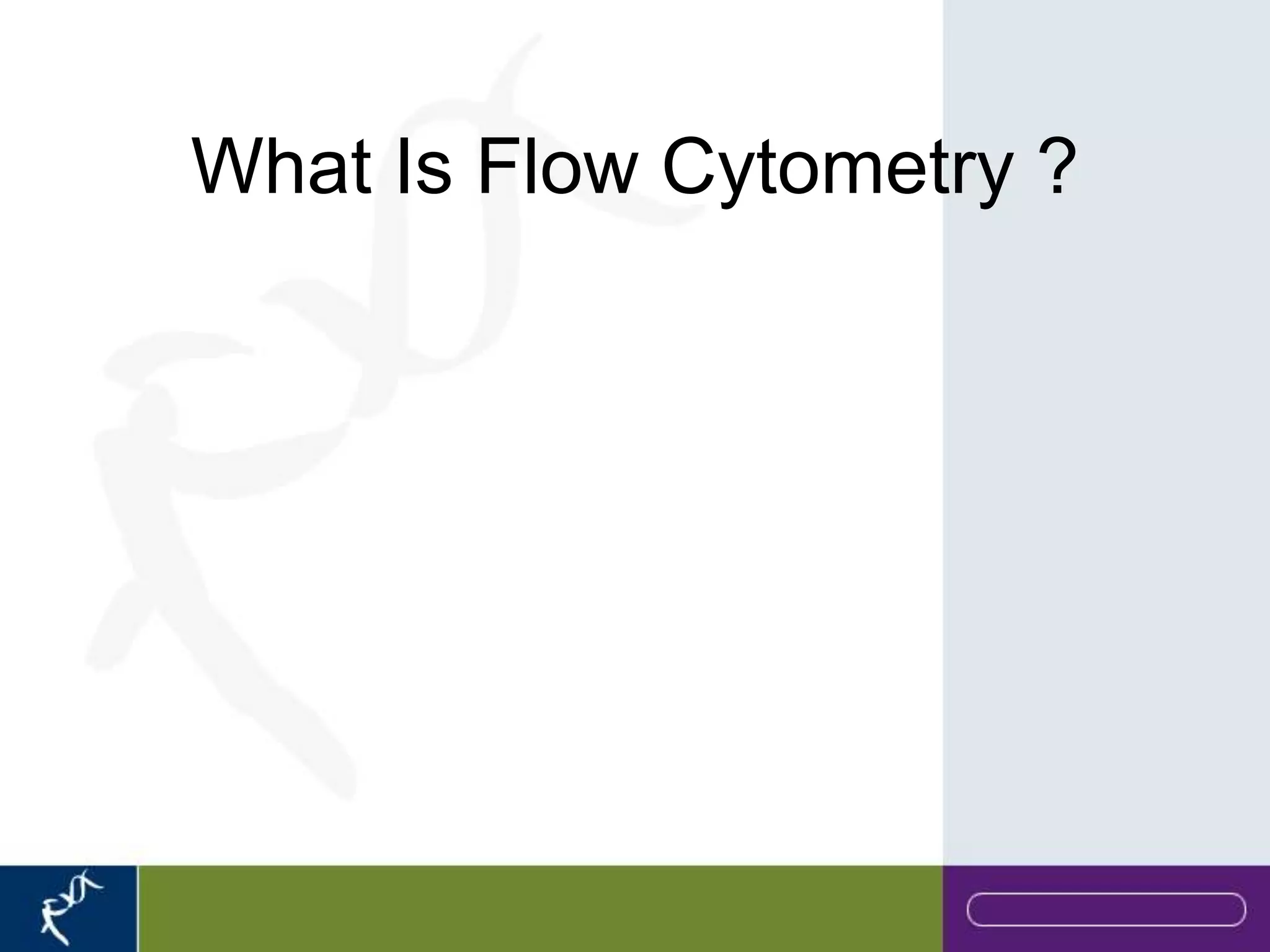 What Is Flow Cytometry ?